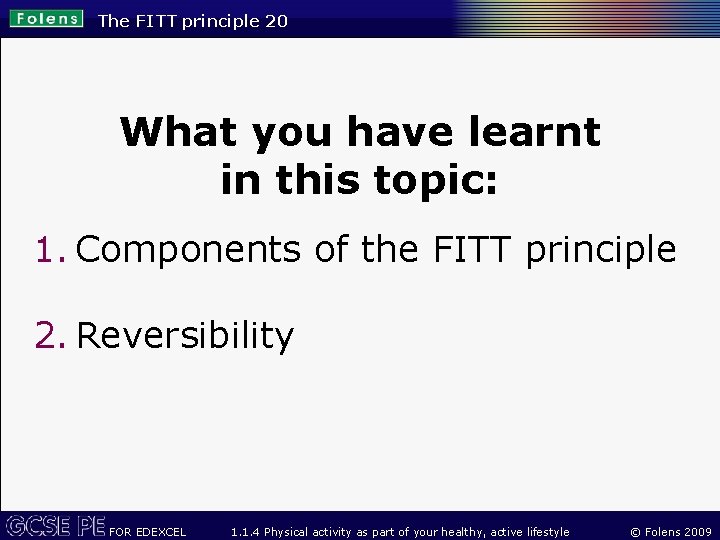 Folens The FITT principle 20

What you have learnt in this topic:

1. Components of the FITT principle

2. Reversibility

GCSE PE FOR EDEXCEL 1.1.4 Physical activity as part of your healthy, active lifestyle © Folens 2009